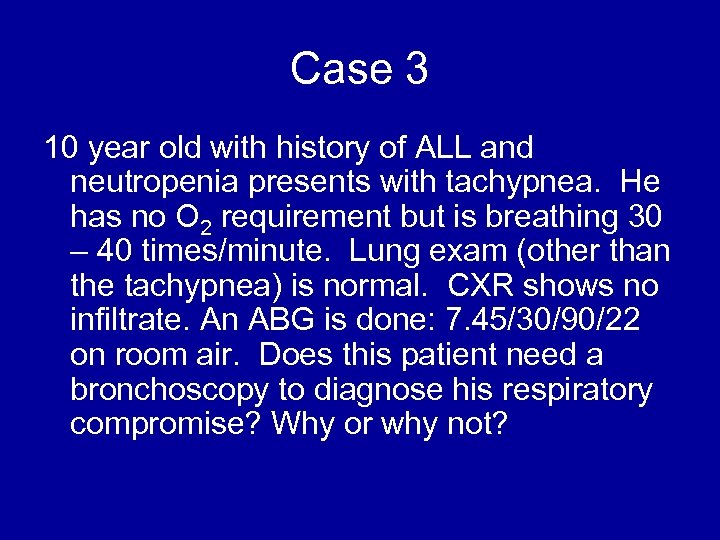 Case 3

10 year old with history of ALL and neutropenia presents with tachypnea. He has no $O_2$ requirement but is breathing 30 – 40 times/minute. Lung exam (other than the tachypnea) is normal. CXR shows no infiltrate. An ABG is done: 7.45/30/90/22 on room air. Does this patient need a bronchoscopy to diagnose his respiratory compromise? Why or why not?